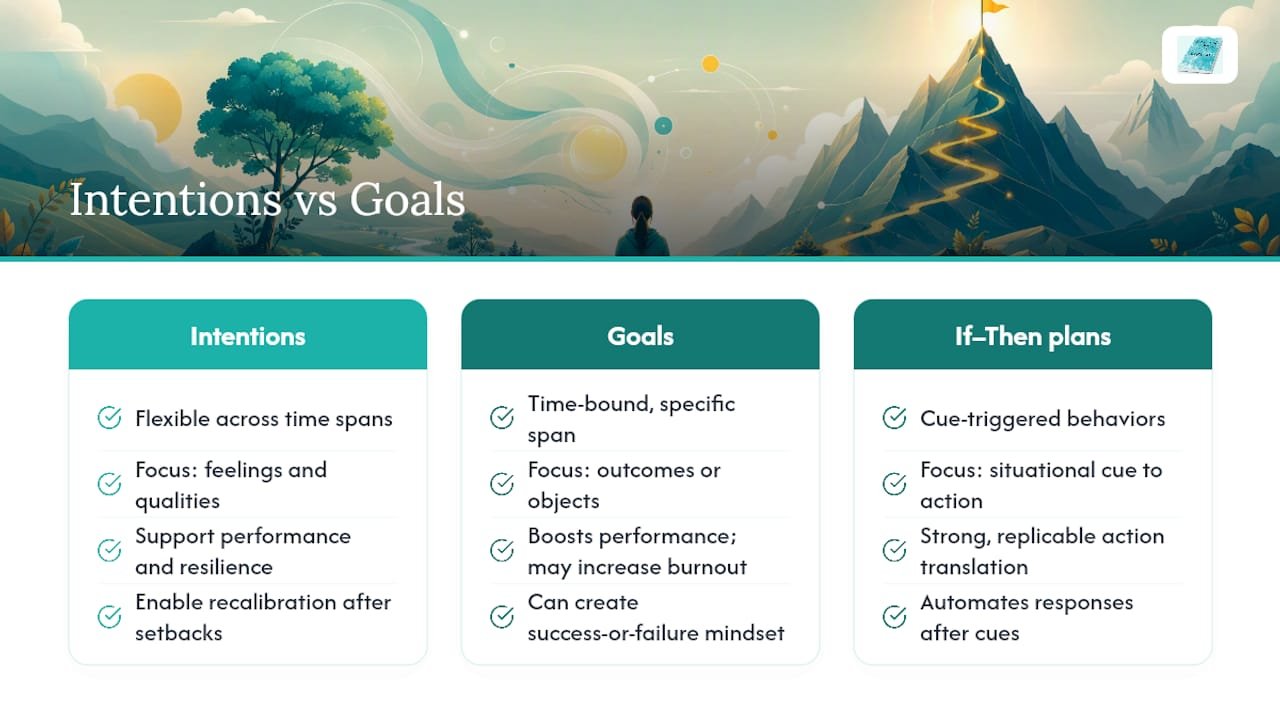 Intentions vs Goals

Intentions

Flexible across time spans

Focus: feelings and qualities

Support performance and resilience

Enable recalibration after setbacks

Goals

Time-bound, specific span

Focus: outcomes or objects

Boosts performance; may increase burnout

Can create success-or-failure mindset

If–Then plans

Cue-triggered behaviors

Focus: situational cue to action

Strong, replicable action translation

Automates responses after cues